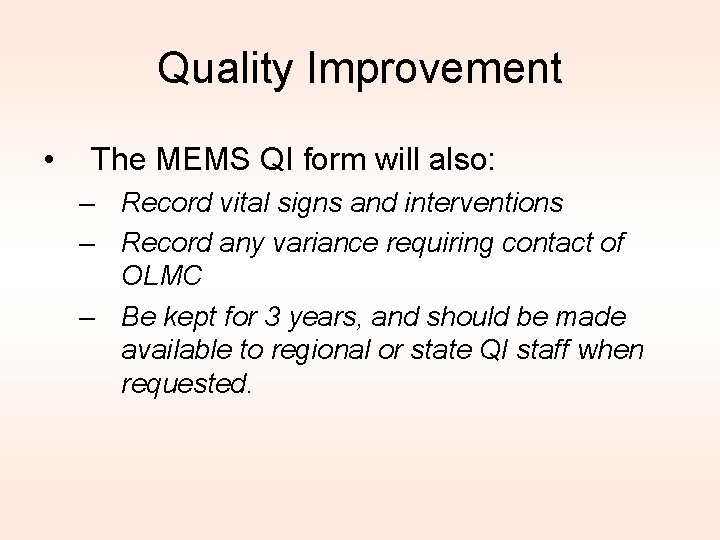 Quality Improvement

• The MEMS QI form will also:
– Record vital signs and interventions
– Record any variance requiring contact of OLMC
– Be kept for 3 years, and should be made available to regional or state QI staff when requested.